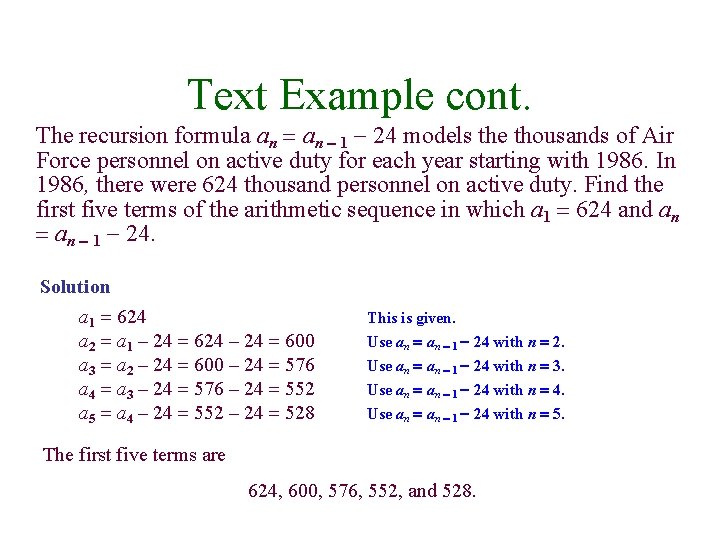 Text Example cont.

The recursion formula $a_n = a_{n-1} - 24$ models the thousands of Air Force personnel on active duty for each year starting with 1986. In 1986, there were 624 thousand personnel on active duty. Find the first five terms of the arithmetic sequence in which $a_1 = 624$ and $a_n = a_{n-1} - 24$.

Solution

$a_1 = 624$ This is given.

$a_2 = a_1 - 24 = 624 - 24 = 600$ Use $a_n = a_{n-1} - 24$ with $n = 2$.

$a_3 = a_2 - 24 = 600 - 24 = 576$ Use $a_n = a_{n-1} - 24$ with $n = 3$.

$a_4 = a_3 - 24 = 576 - 24 = 552$ Use $a_n = a_{n-1} - 24$ with $n = 4$.

$a_5 = a_4 - 24 = 552 - 24 = 528$ Use $a_n = a_{n-1} - 24$ with $n = 5$.

The first five terms are

624, 600, 576, 552, and 528.